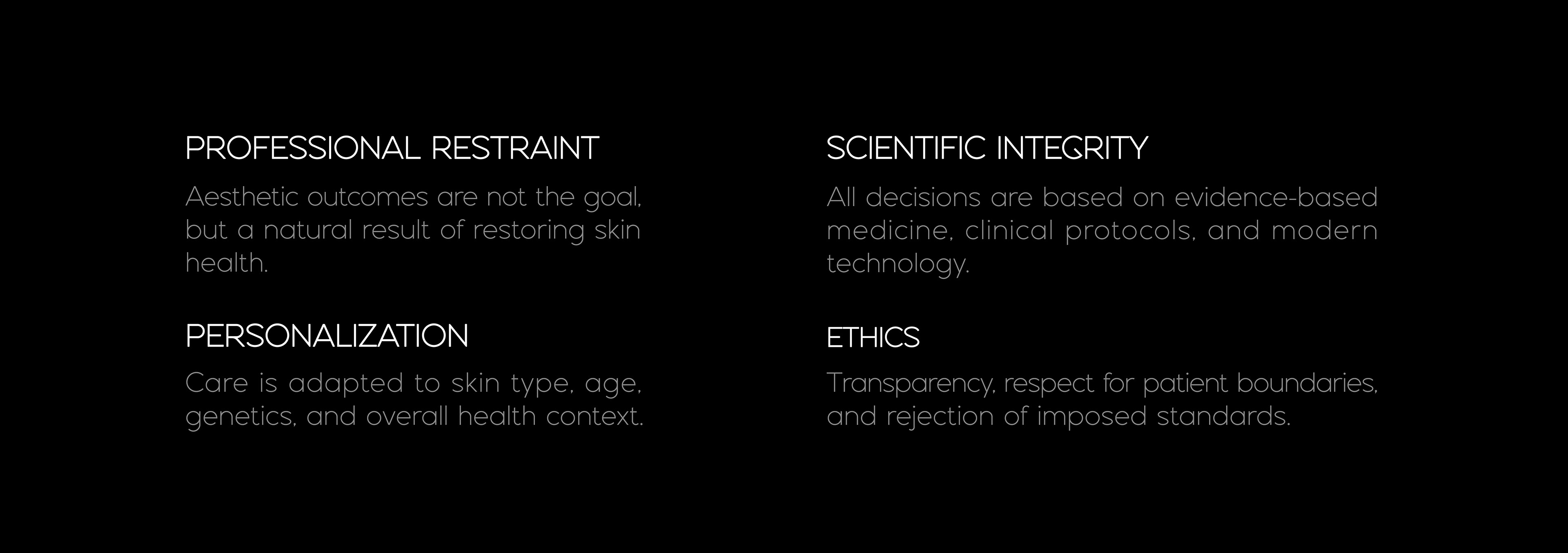 PROFESSIONAL RESTRAINT

Aesthetic outcomes are not the goal, but a natural result of restoring skin health.

PERSONALIZATION

Care is adapted to skin type, age, genetics, and overall health context.

SCIENTIFIC INTEGRITY

All decisions are based on evidence-based medicine, clinical protocols, and modern technology.

ETHICS

Transparency, respect for patient boundaries, and rejection of imposed standards.